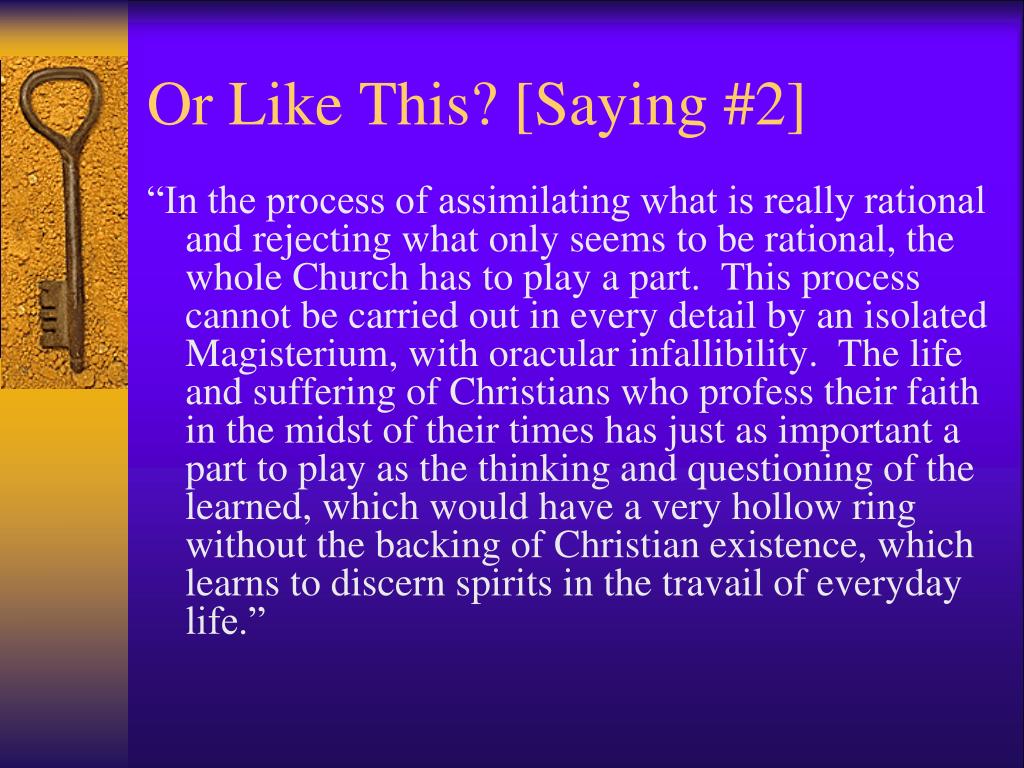 Or Like This? [Saying #2]

“In the process of assimilating what is really rational and rejecting what only seems to be rational, the whole Church has to play a part. This process cannot be carried out in every detail by an isolated Magisterium, with oracular infallibility. The life and suffering of Christians who profess their faith in the midst of their times has just as important a part to play as the thinking and questioning of the learned, which would have a very hollow ring without the backing of Christian existence, which learns to discern spirits in the travail of everyday life.”